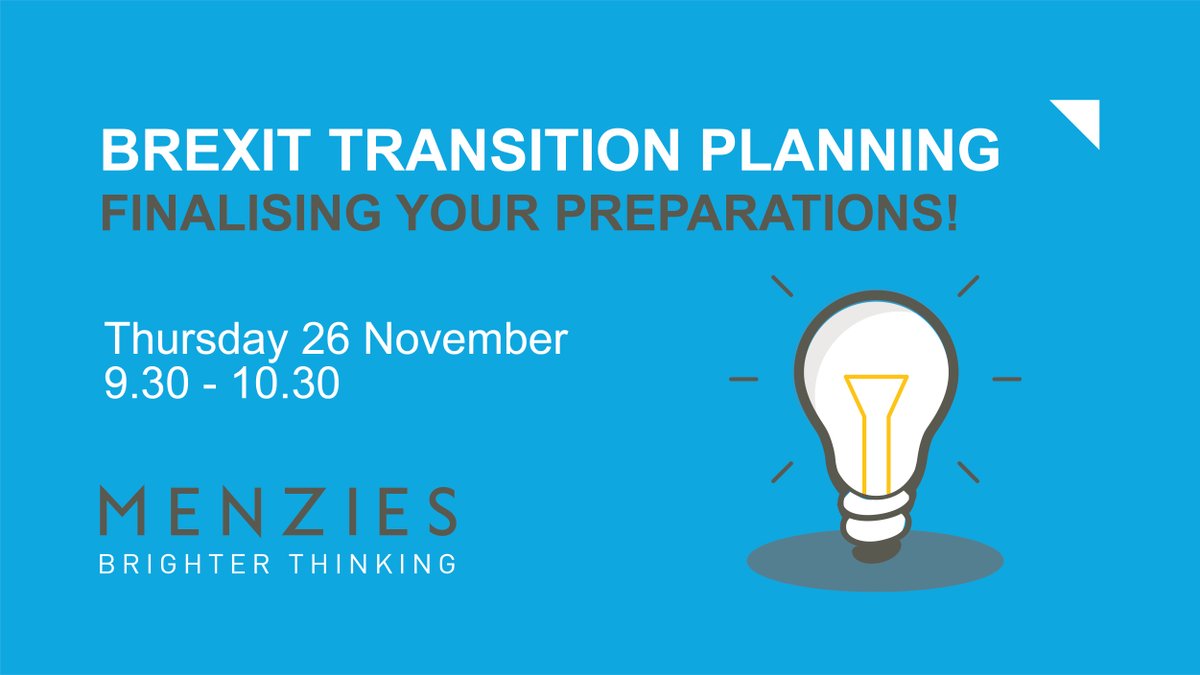 BREXIT TRANSITION PLANNING
FINALISING YOUR PREPARATIONS!

Thursday 26 November
9.30 - 10.30

MENZIES
BRIGHTER THINKING